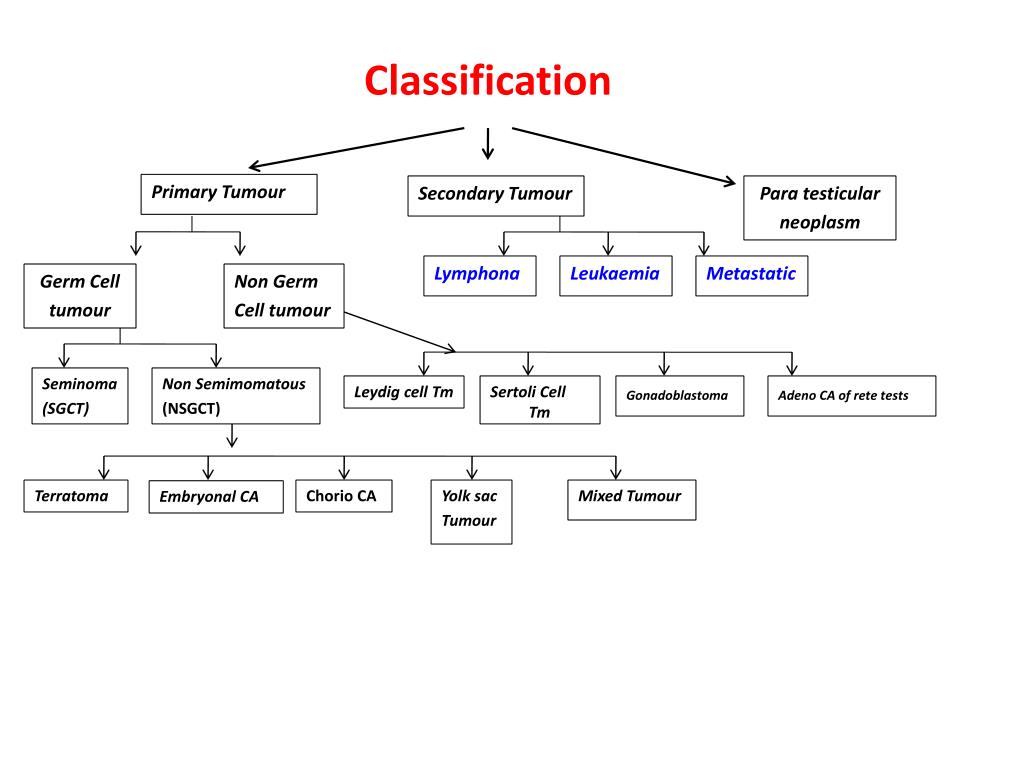 Classification

Primary Tumour

Secondary Tumour

Para testicular neoplasm

Germ Cell tumour

Non Germ Cell tumour

Lymphona

Leukaemia

Metastatic

Seminoma (SGCT)

Non Semimomatous (NSGCT)

Leydig cell Tm

Sertoli Cell Tm

Gonadoblastoma

Adeno CA of rete tests

Terratoma

Embryonal CA

Chorio CA

Yolk sac Tumour

Mixed Tumour